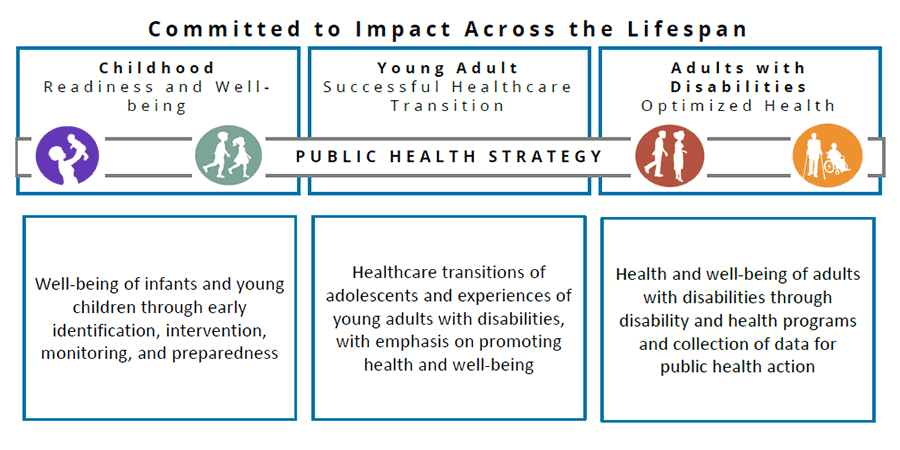 Committed to Impact Across the Lifespan

Childhood
Readiness and Well-being

Young Adult
Successful Healthcare Transition

Adults with Disabilities
Optimized Health

PUBLIC HEALTH STRATEGY

Well-being of infants and young children through early identification, intervention, monitoring, and preparedness

Healthcare transitions of adolescents and experiences of young adults with disabilities, with emphasis on promoting health and well-being

Health and well-being of adults with disabilities through disability and health programs and collection of data for public health action